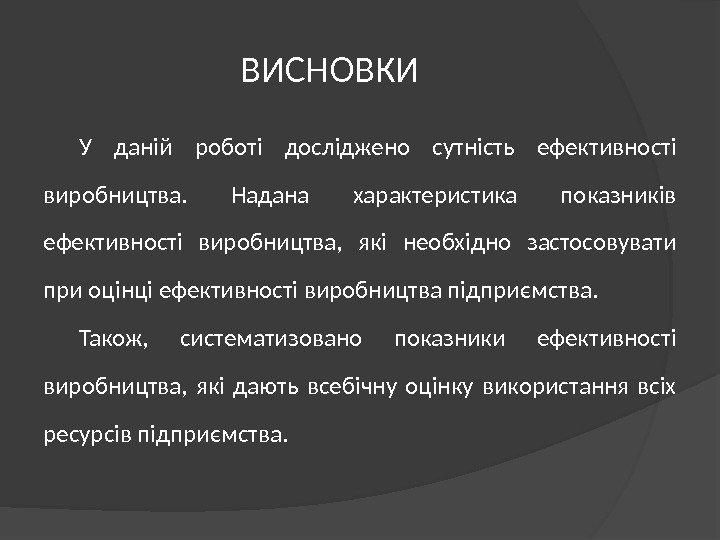 ВИСНОВКИ

У даній роботі досліджено сутність ефективності виробництва. Надана характеристика показників ефективності виробництва, які необхідно застосовувати при оцінці ефективності виробництва підприємства.

Також, систематизовано показники ефективності виробництва, які дають всебічну оцінку використання всіх ресурсів підприємства.